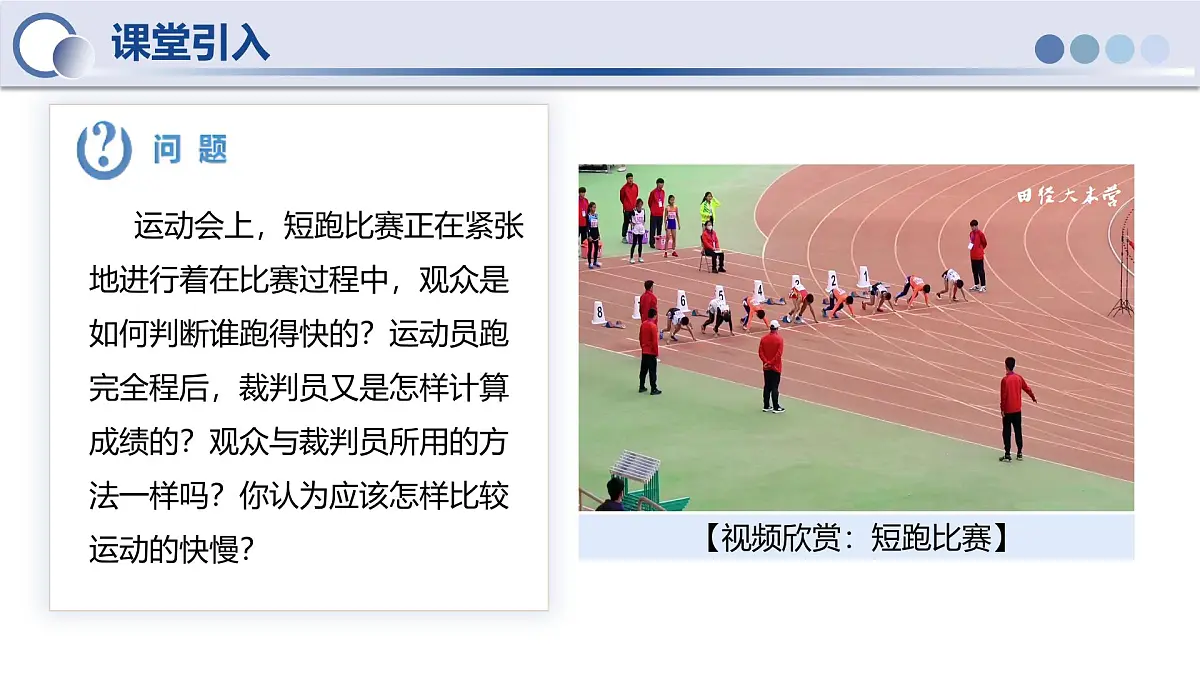 课堂引入

问 题

运动会上，短跑比赛正在紧张地进行着在比赛过程中，观众是如何判断谁跑得快的？运动员跑完全程后，裁判员又是怎样计算成绩的？观众与裁判员所用的方法一样吗？你认为应该怎样比较运动的快慢？

田径大本营

8 6 5 4 3 2 1

【视频欣赏：短跑比赛】